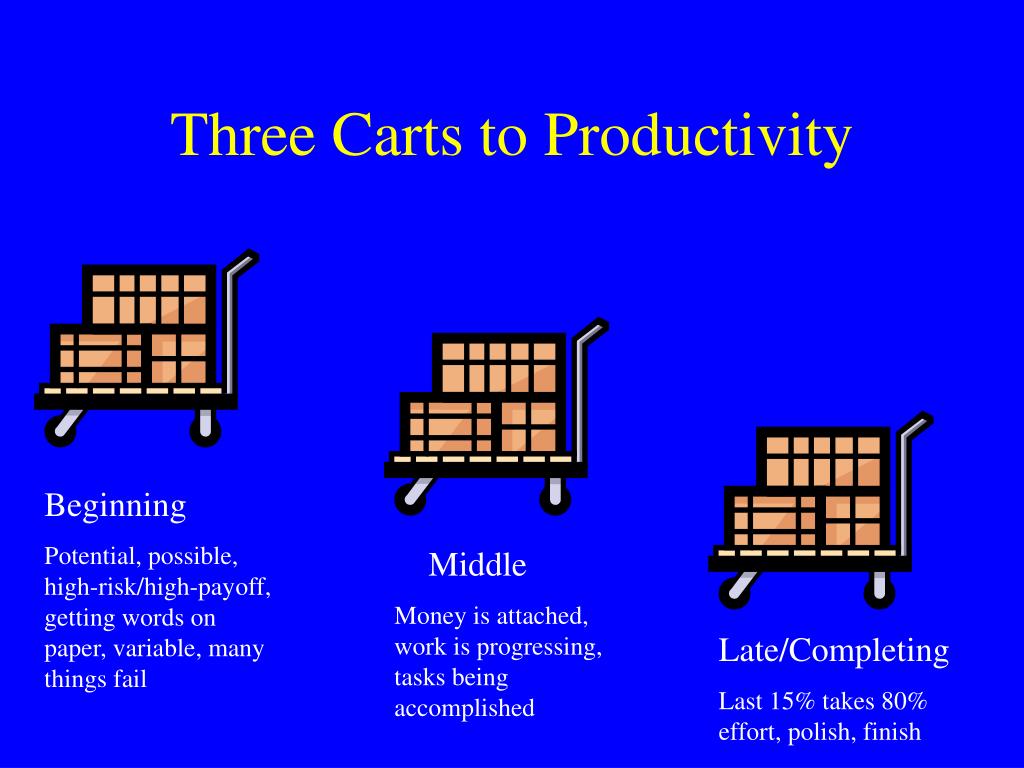 Three Carts to Productivity

Beginning

Potential, possible, high-risk/high-payoff, getting words on paper, variable, many things fail

Middle

Money is attached, work is progressing, tasks being accomplished

Late/Completing

Last 15% takes 80% effort, polish, finish